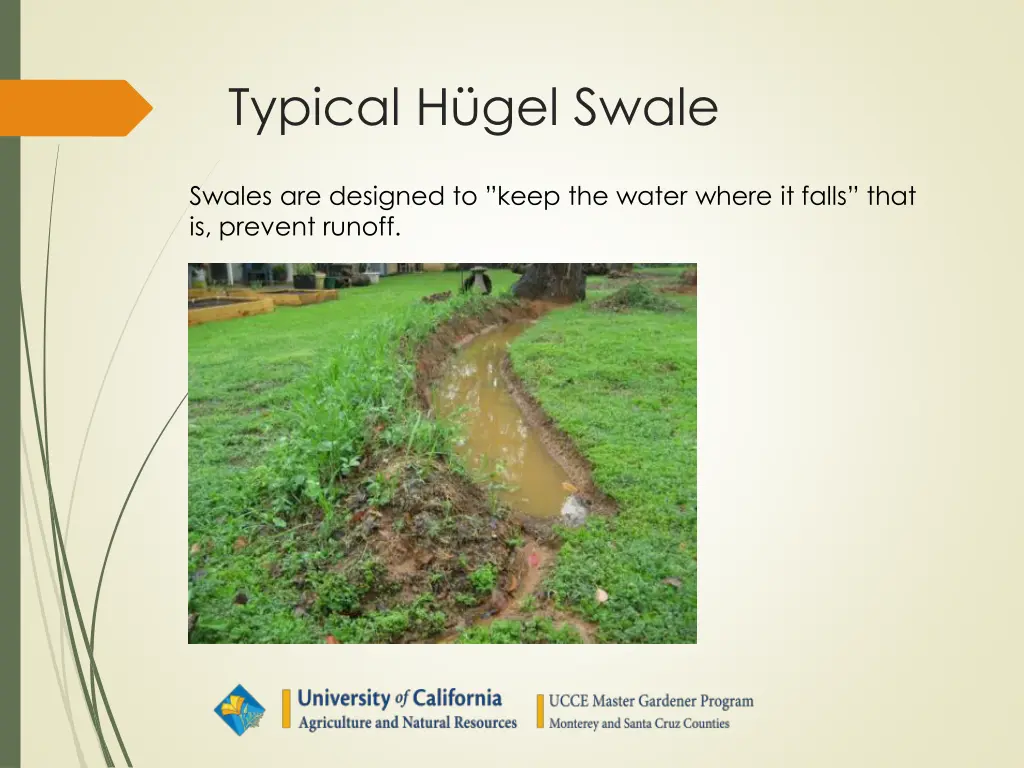 Typical Hügel Swale

Swales are designed to ”keep the water where it falls” that is, prevent runoff.

University of California
Agriculture and Natural Resources

UCCE Master Gardener Program
Monterey and Santa Cruz Counties